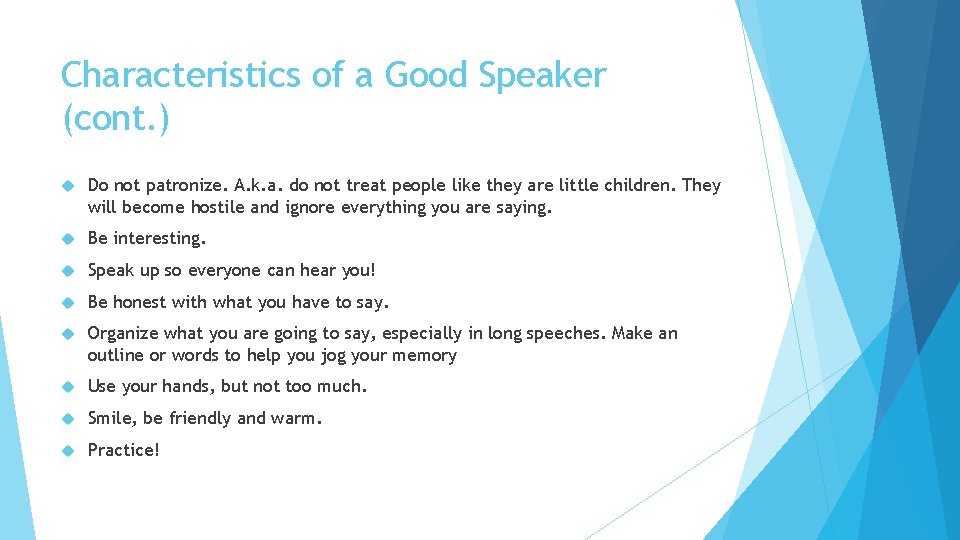 Characteristics of a Good Speaker (cont.)

Do not patronize. A.k.a. do not treat people like they are little children. They will become hostile and ignore everything you are saying.

Be interesting.

Speak up so everyone can hear you!

Be honest with what you have to say.

Organize what you are going to say, especially in long speeches. Make an outline or words to help you jog your memory

Use your hands, but not too much.

Smile, be friendly and warm.

Practice!